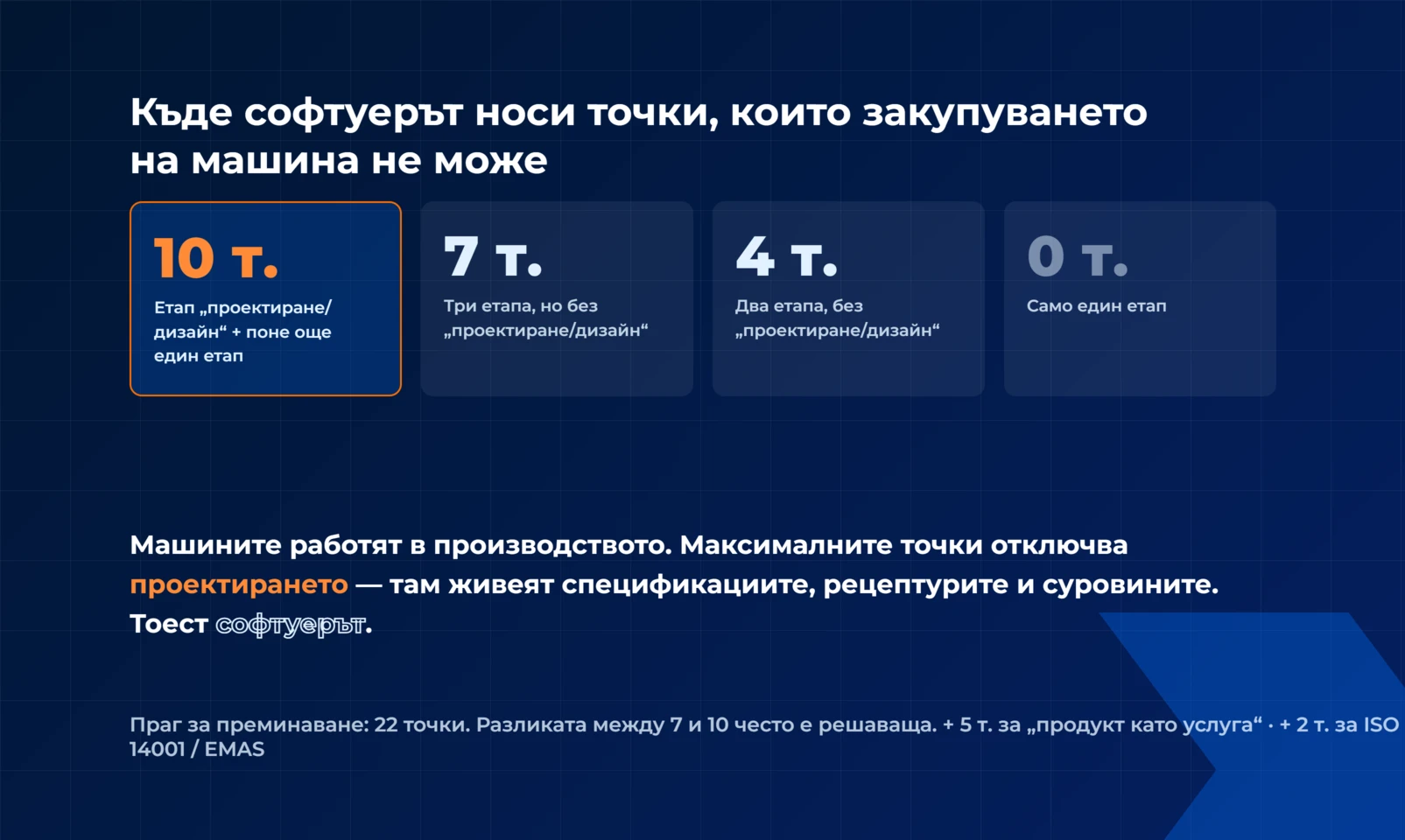 Къде софтуерът носи точки, които закупуването на машина не може

10 т.
Етап „проектиране/дизайн“ + поне още един етап

7 т.
Три етапа, но без „проектиране/дизайн“

4 т.
Два етапа, без „проектиране/дизайн“

0 т.
Само един етап

Машините работят в производството. Максималните точки отключва проектирането — там живеят спецификациите, рецептурите и суровините. Тоест софтуерът.

Праг за преминаване: 22 точки. Разликата между 7 и 10 често е решаваща. + 5 т. за „продукт като услуга“ · + 2 т. за ISO 14001 / EMAS